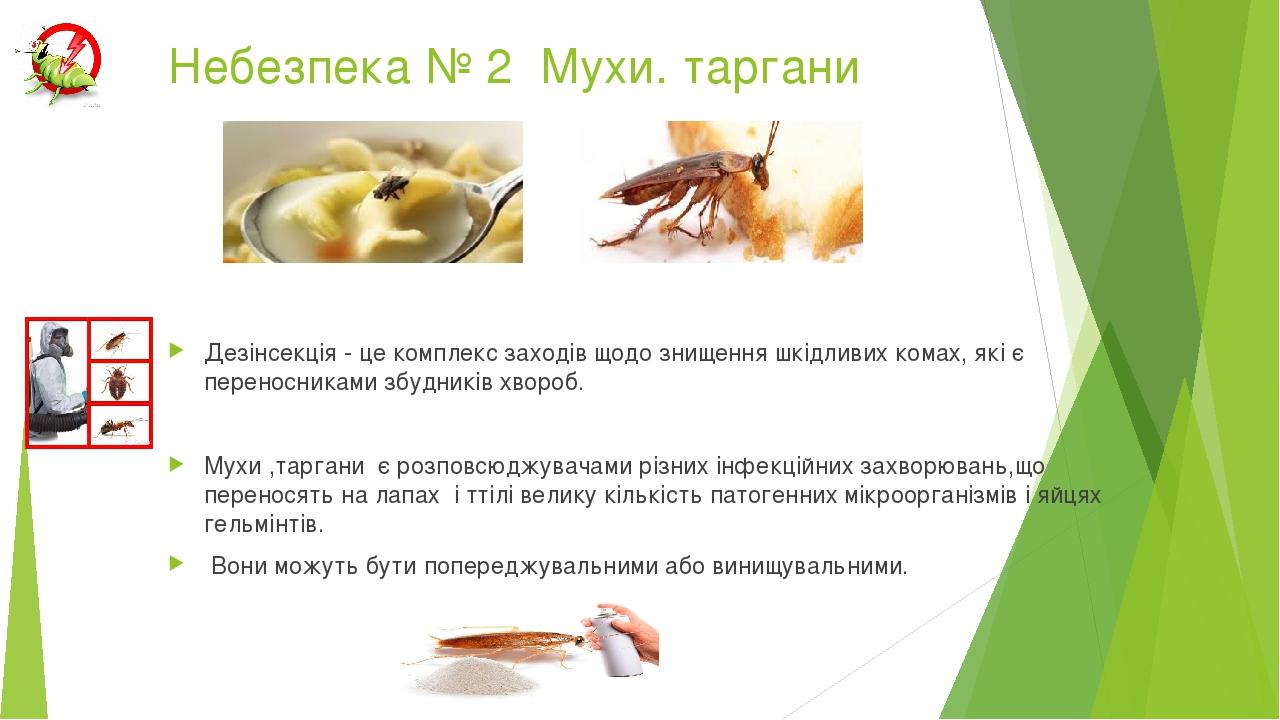 Небезпека № 2 Мухи. таргани

Дезінсекція - це комплекс заходів щодо знищення шкідливих комах, які є переносниками збудників хвороб.

Мухи ,таргани є розповсюджувачами різних інфекційних захворювань,що переносять на лапах і ттілі велику кількість патогенних мікроорганізмів і яйцях гельмінтів.

Вони можуть бути попереджувальними або винищувальними.